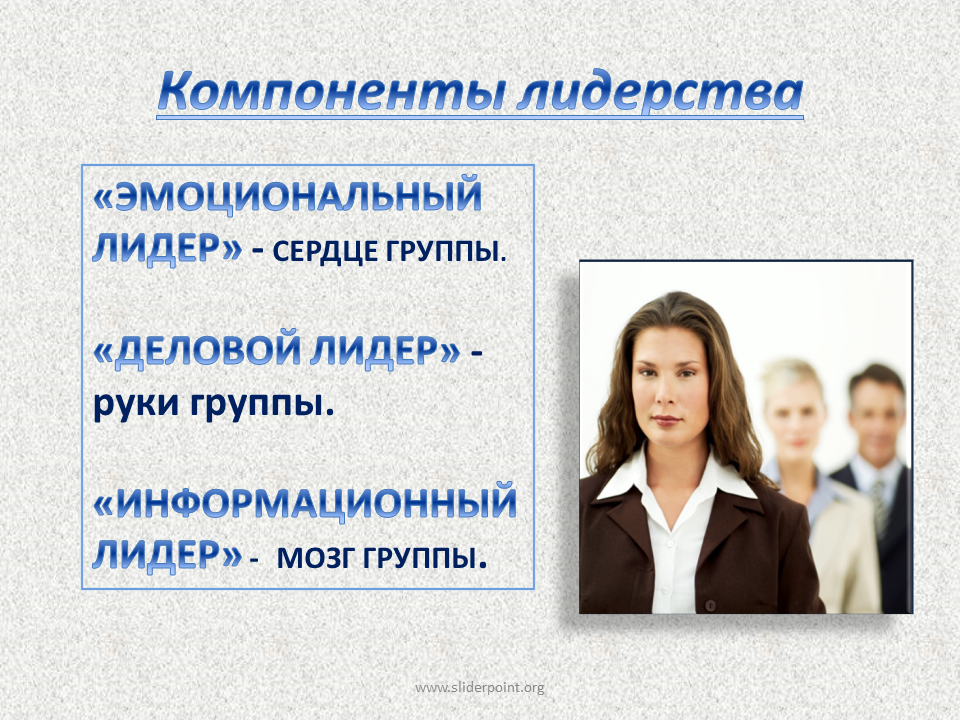 Компоненты лидерства

«ЭМОЦИОНАЛЬНЫЙ ЛИДЕР» - СЕРДЦЕ ГРУППЫ.

«ДЕЛОВОЙ ЛИДЕР» - руки группы.

«ИНФОРМАЦИОННЫЙ ЛИДЕР» - МОЗГ ГРУППЫ.

www.sliderpoint.org